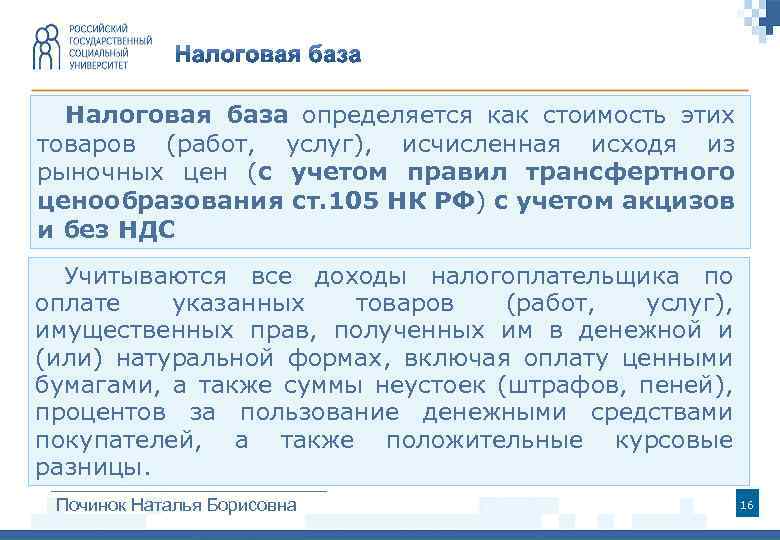 РОССИЙСКИЙ ГОСУДАРСТВЕННЫЙ СОЦИАЛЬНЫЙ УНИВЕРСИТЕТ

Налоговая база

Налоговая база определяется как стоимость этих товаров (работ, услуг), исчисленная исходя из рыночных цен (с учетом правил трансфертного ценообразования ст.105 НК РФ) с учетом акцизов и без НДС

Учитываются все доходы налогоплательщика по оплате указанных товаров (работ, услуг), имущественных прав, полученных им в денежной и (или) натуральной формах, включая оплату ценными бумагами, а также суммы неустоек (штрафов, пеней), процентов за пользование денежными средствами покупателей, а также положительные курсовые разницы.

Починок Наталья Борисовна

16